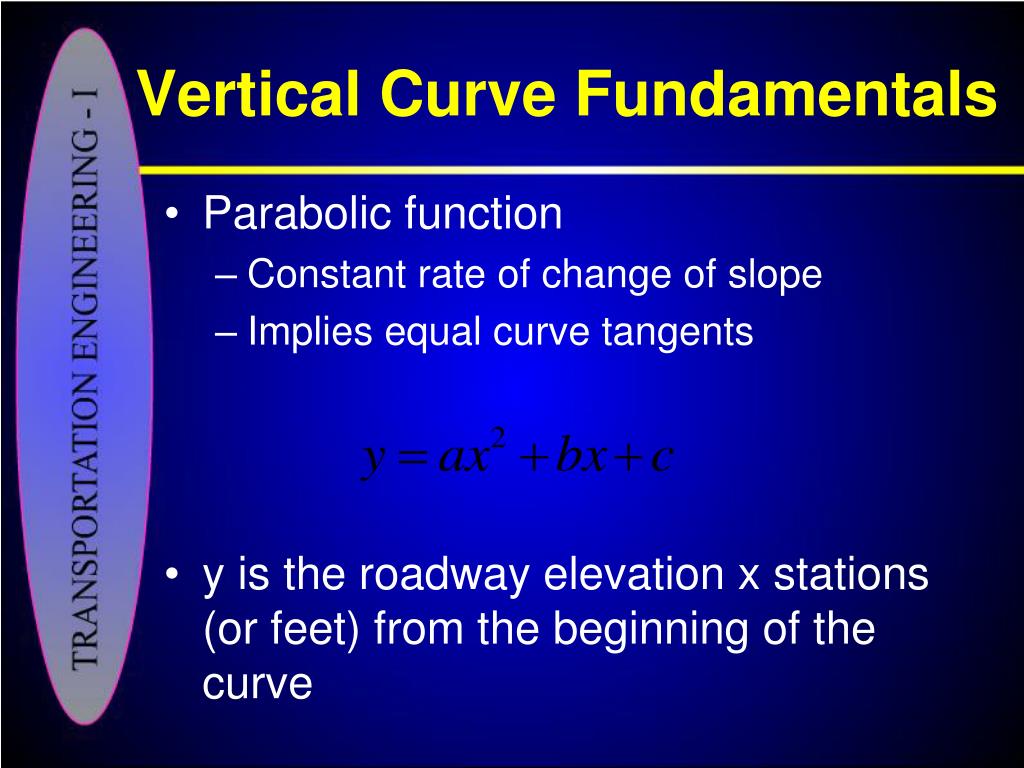 TRANSPORTATION ENGINEERING - I

Vertical Curve Fundamentals

• Parabolic function
– Constant rate of change of slope
– Implies equal curve tangents

$y = ax^2 + bx + c$

• y is the roadway elevation x stations (or feet) from the beginning of the curve